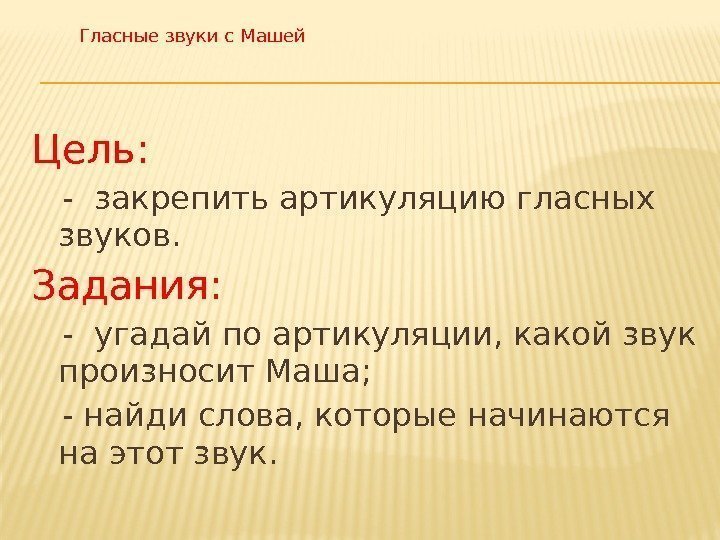 Гласные звуки с Машей

Цель:

- закрепить артикуляцию гласных звуков.

Задания:

- угадай по артикуляции, какой звук произносит Маша;

- найди слова, которые начинаются на этот звук.